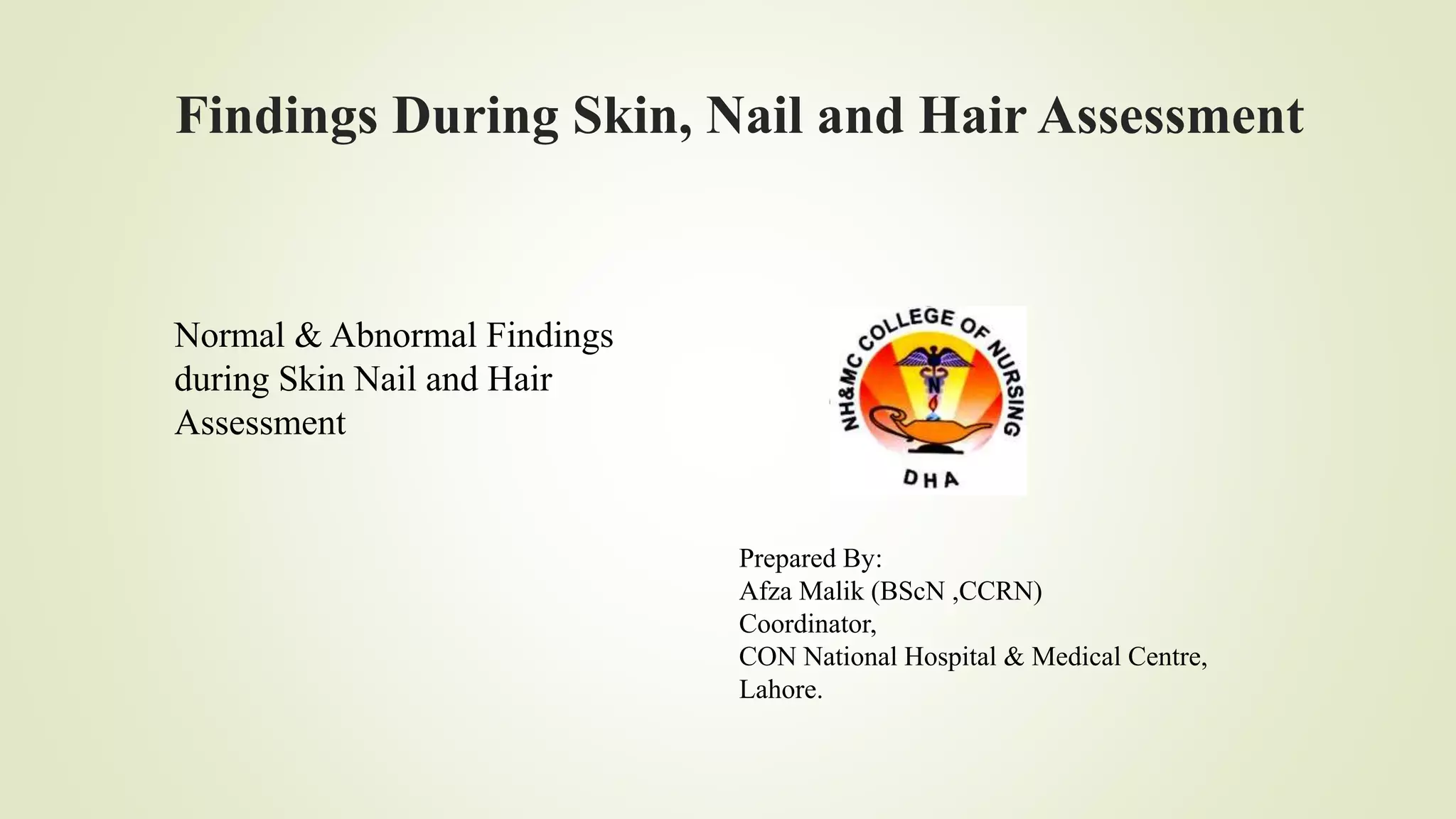 Findings During Skin, Nail and Hair Assessment

Normal & Abnormal Findings during Skin Nail and Hair Assessment

NH&MC COLLEGE OF NURSING
N
DHA

Prepared By:
Afza Malik (BScN ,CCRN)
Coordinator,
CON National Hospital & Medical Centre,
Lahore.